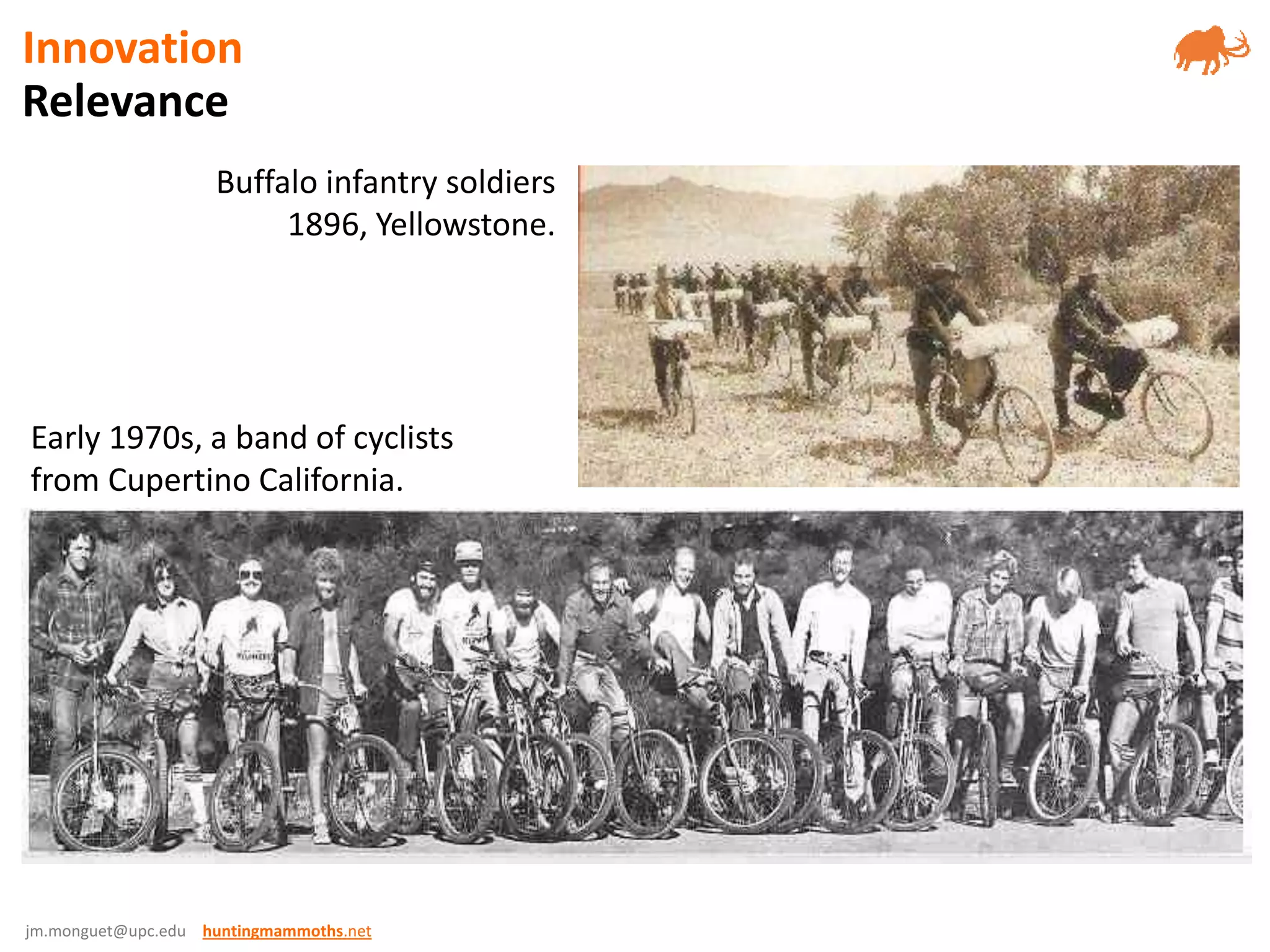 Innovation
Relevance

Buffalo infantry soldiers 1896, Yellowstone.

Early 1970s, a band of cyclists from Cupertino California.

jm.monguet@upc.edu huntingmammoths.net